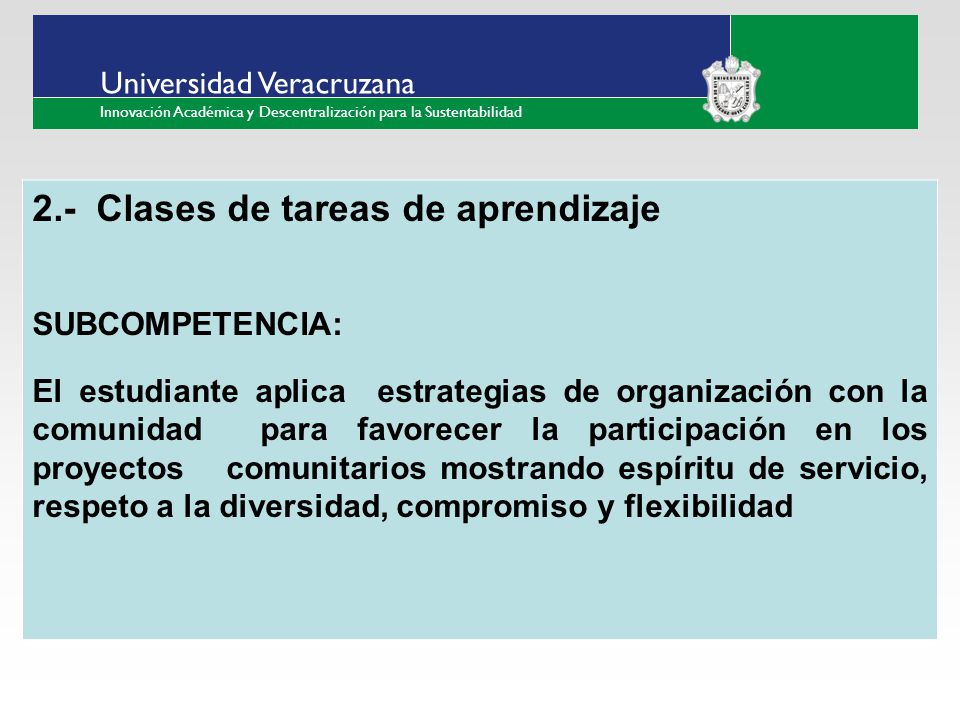 Universidad Veracruzana
Innovación Académica y Descentralización para la Sustentabilidad

2.- Clases de tareas de aprendizaje

SUBCOMPETENCIA:

El estudiante aplica estrategias de organización con la comunidad para favorecer la participación en los proyectos comunitarios mostrando espíritu de servicio, respeto a la diversidad, compromiso y flexibilidad